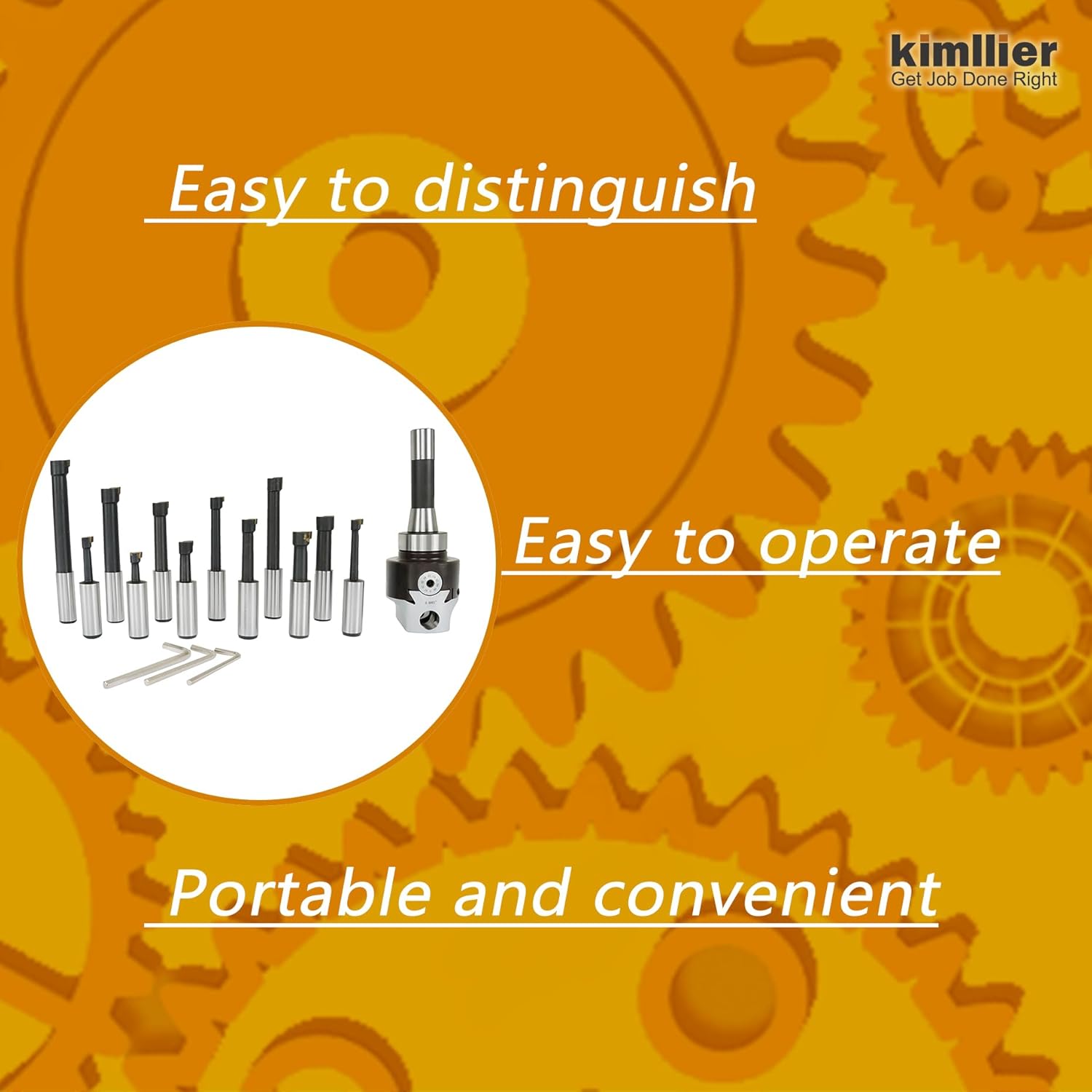 kimllier
Get Job Done Right

Easy to distinguish

Easy to operate

Portable and convenient